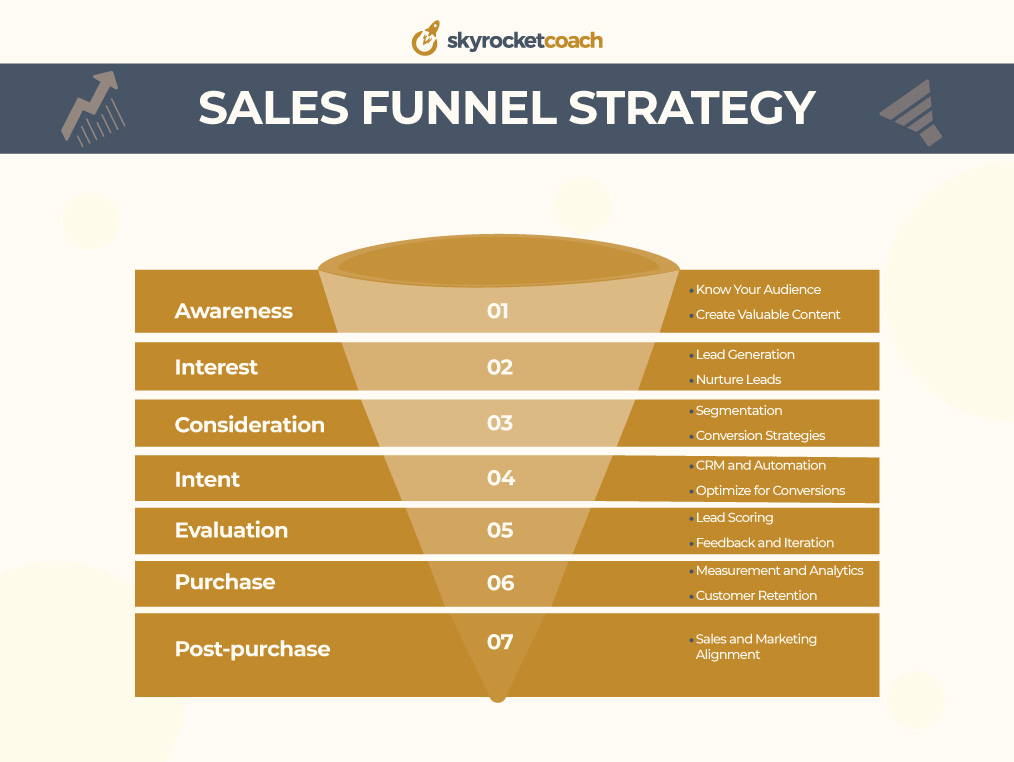 skyrocketcoach

SALES FUNNEL STRATEGY

Awareness 01
• Know Your Audience
• Create Valuable Content

Interest 02
• Lead Generation
• Nurture Leads

Consideration 03
• Segmentation
• Conversion Strategies

Intent 04
• CRM and Automation
• Optimize for Conversions

Evaluation 05
• Lead Scoring
• Feedback and Iteration

Purchase 06
• Measurement and Analytics
• Customer Retention

Post-purchase 07
• Sales and Marketing Alignment